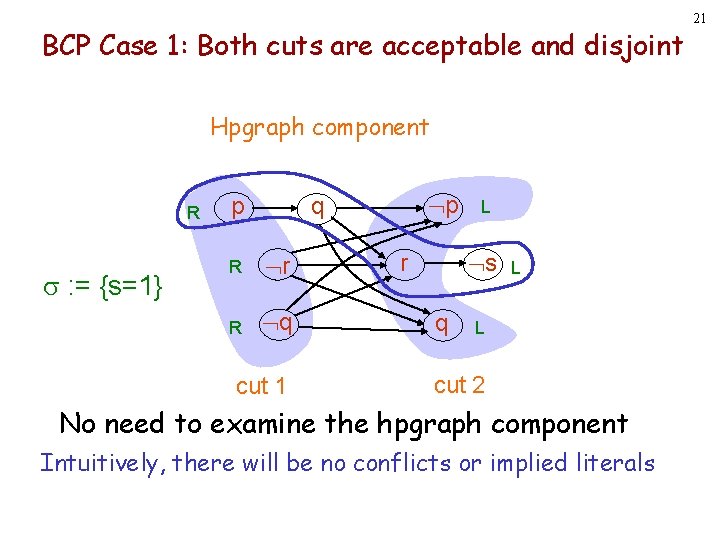 21

BCP Case 1: Both cuts are acceptable and disjoint

Hpgraph component

R p q $\neg$p L

R $\neg$r r $\neg$s L

$\sigma$ := {s=1}

R $\neg$q q L

cut 1 cut 2

No need to examine the hpgraph component

Intuitively, there will be no conflicts or implied literals